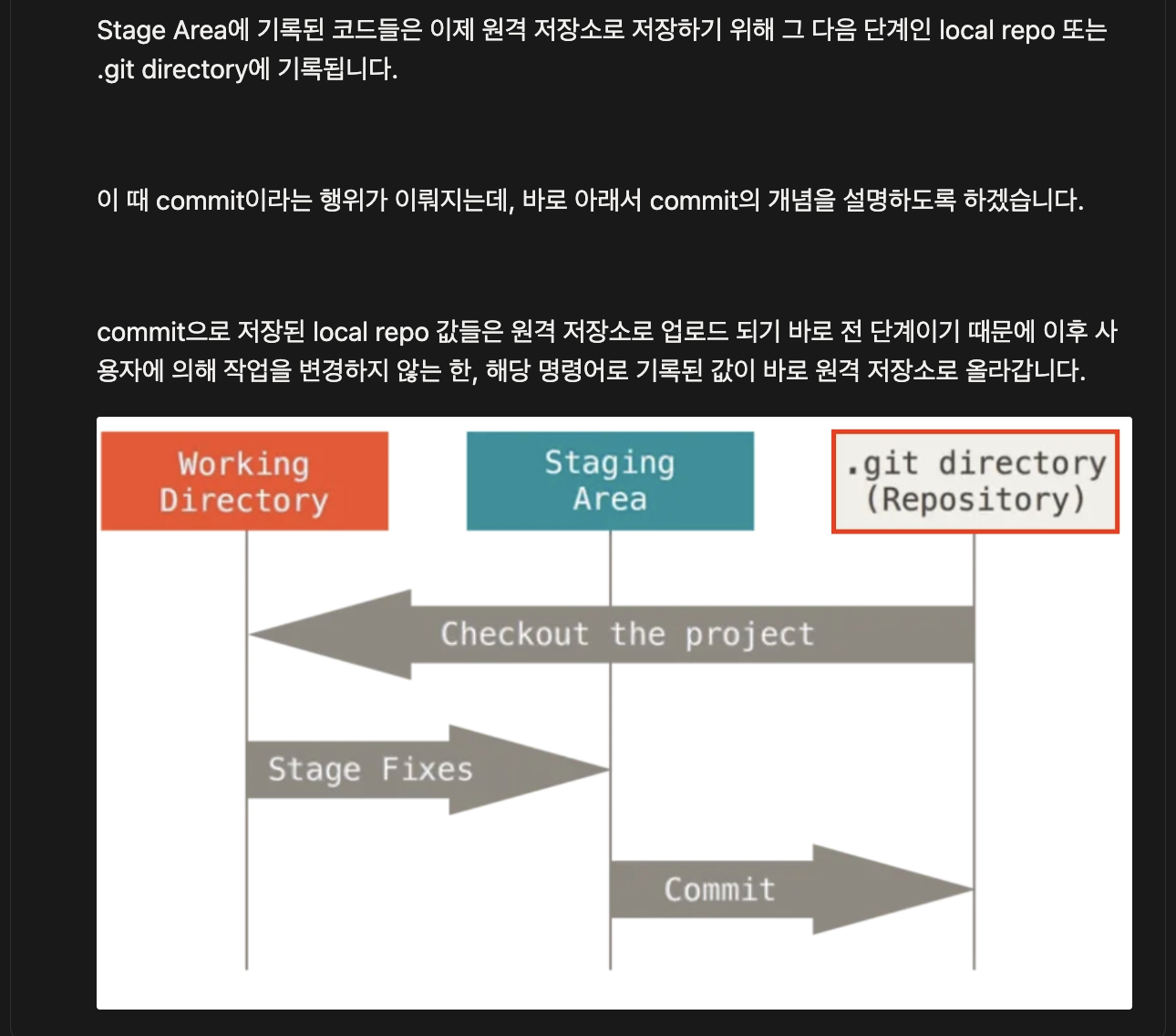 Stage Area에 기록된 코드들은 이제 원격 저장소로 저장하기 위해 그 다음 단계인 local repo 또는 .git directory에 기록됩니다.

이 때 commit이라는 행위가 이뤄지는데, 바로 아래서 commit의 개념을 설명하도록 하겠습니다.

commit으로 저장된 local repo 값들은 원격 저장소로 업로드 되기 바로 전 단계이기 때문에 이후 사용자에 의해 작업을 변경하지 않는 한, 해당 명령어로 기록된 값이 바로 원격 저장소로 올라갑니다.

Working Directory

Staging Area

.git directory (Repository)

Checkout the project

Stage Fixes

Commit